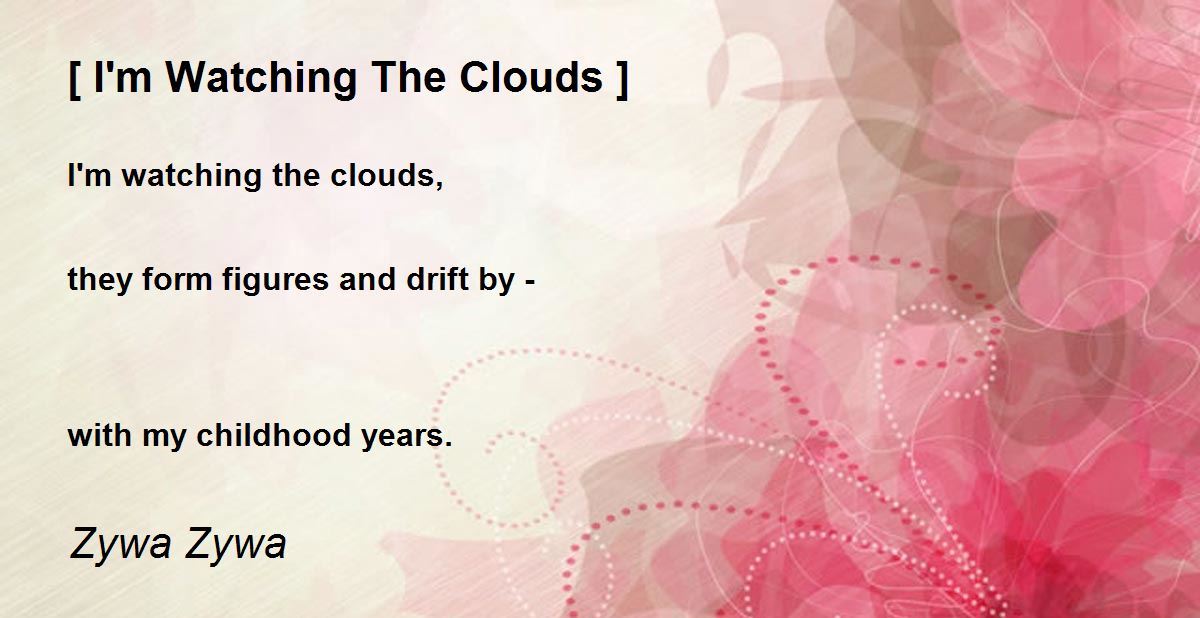 [ I'm Watching The Clouds ]

I'm watching the clouds,

they form figures and drift by -

with my childhood years.

Zywa Zywa